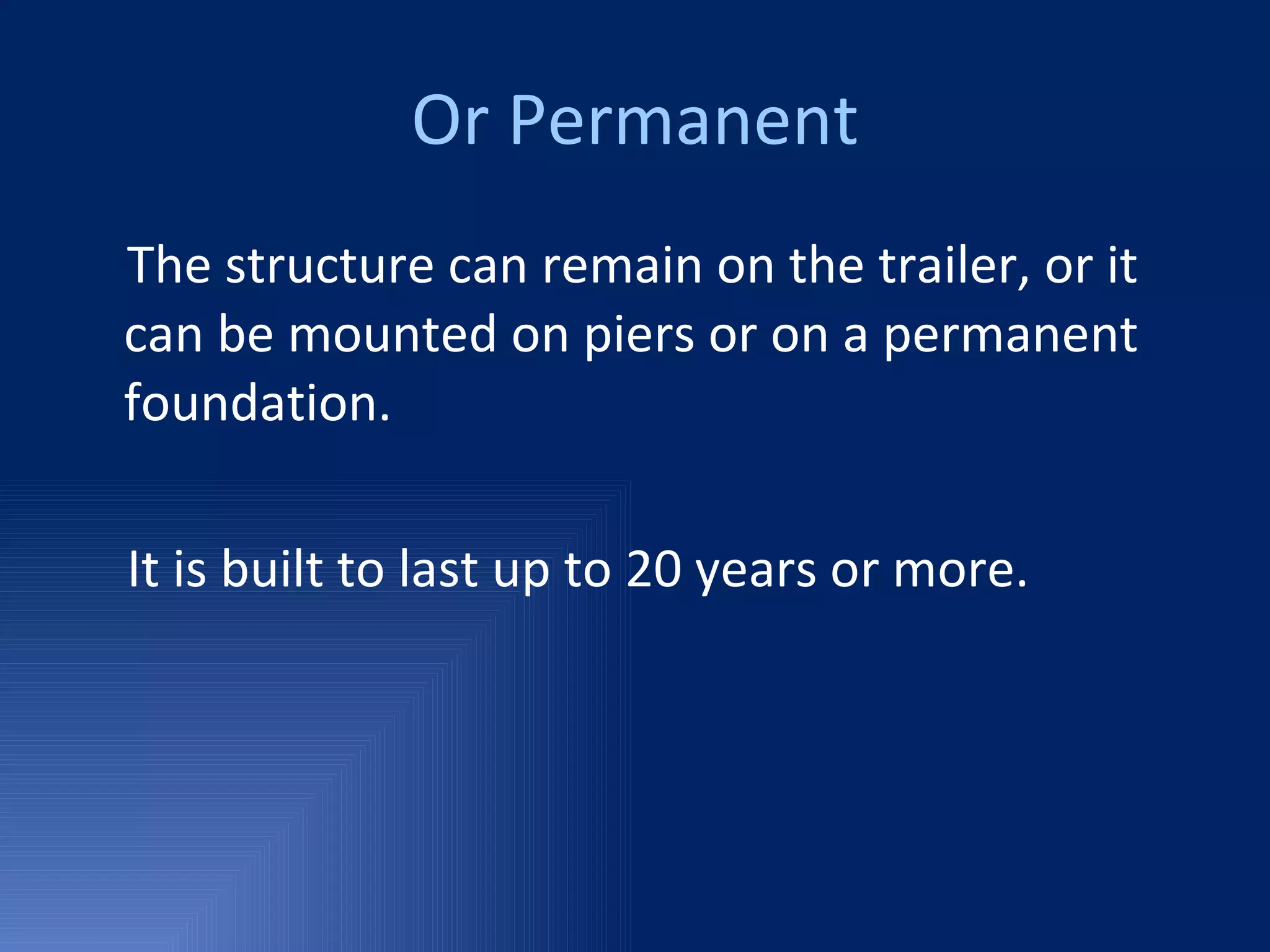 Or Permanent

The structure can remain on the trailer, or it can be mounted on piers or on a permanent foundation.

It is built to last up to 20 years or more.